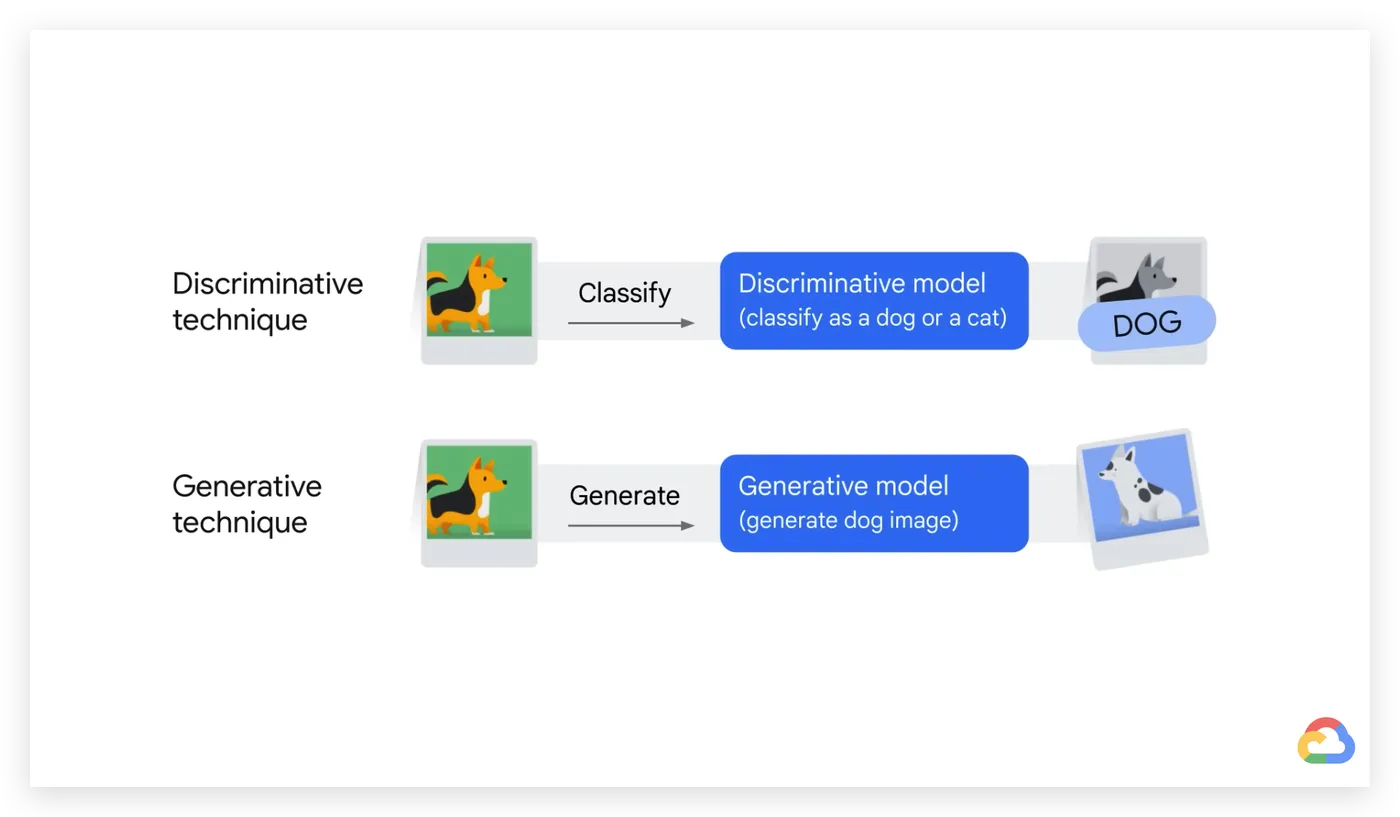 Discriminative technique

Classify

Discriminative model
(classify as a dog or a cat)

DOG

Generative technique

Generate

Generative model
(generate dog image)